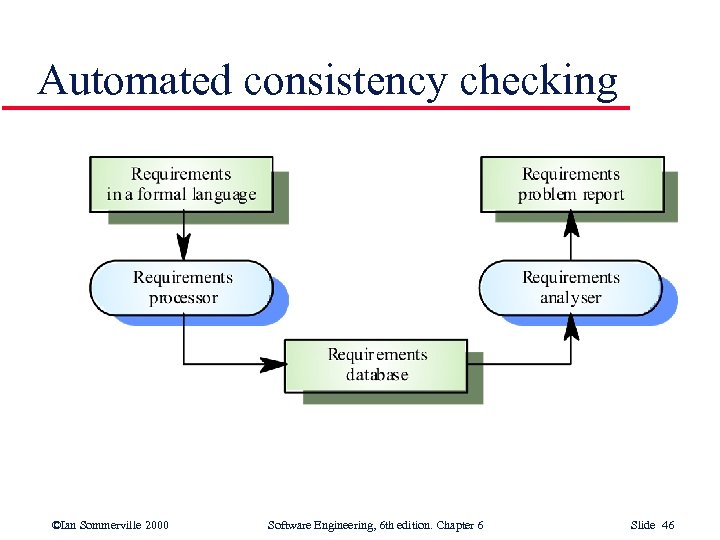 Automated consistency checking

Requirements in a formal language

Requirements processor

Requirements database

Requirements analyser

Requirements problem report

©Ian Sommerville 2000

Software Engineering, 6th edition. Chapter 6

Slide 46